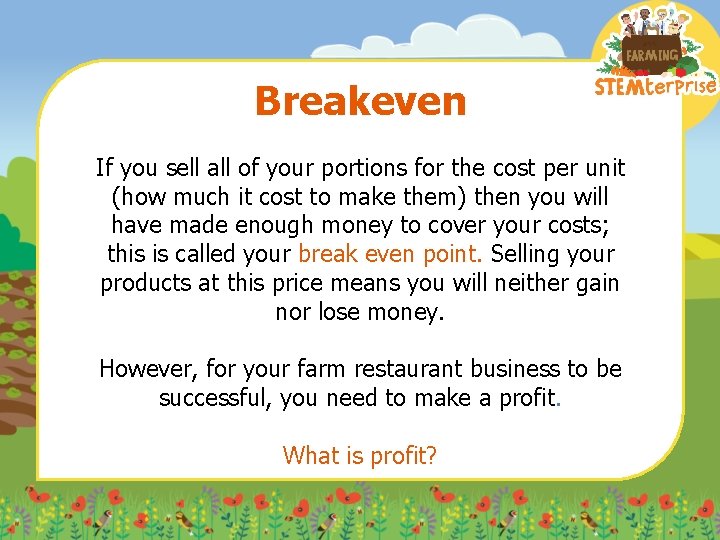 FARMING
STEMterprise

Breakeven

If you sell all of your portions for the cost per unit (how much it cost to make them) then you will have made enough money to cover your costs; this is called your break even point. Selling your products at this price means you will neither gain nor lose money.

However, for your farm restaurant business to be successful, you need to make a profit.

What is profit?